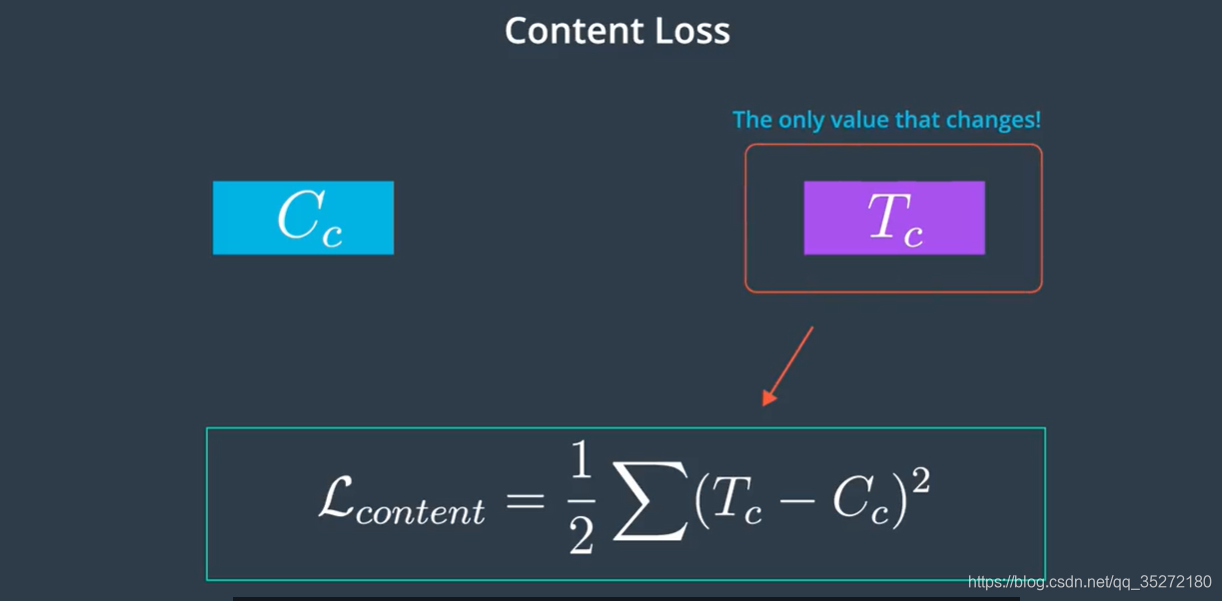 Content Loss

The only value that changes!

$C_c$

$T_c$

$\mathcal{L}_{content} = \frac{1}{2} \sum (T_c - C_c)^2$

https://blog.csdn.net/qq_35272180